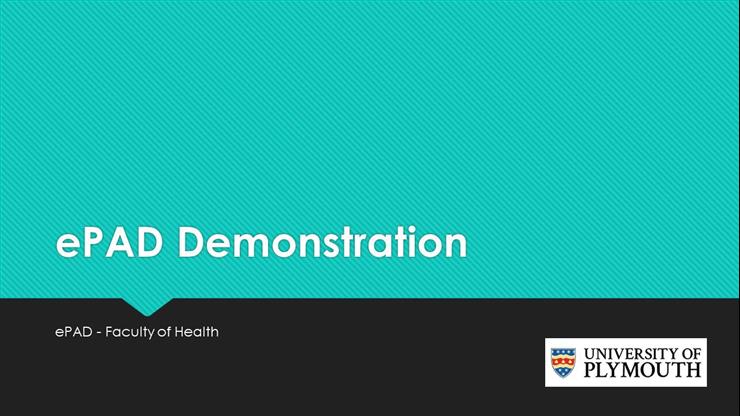 ePAD Demonstration

ePAD - Faculty of Health

UNIVERSITY OF PLYMOUTH